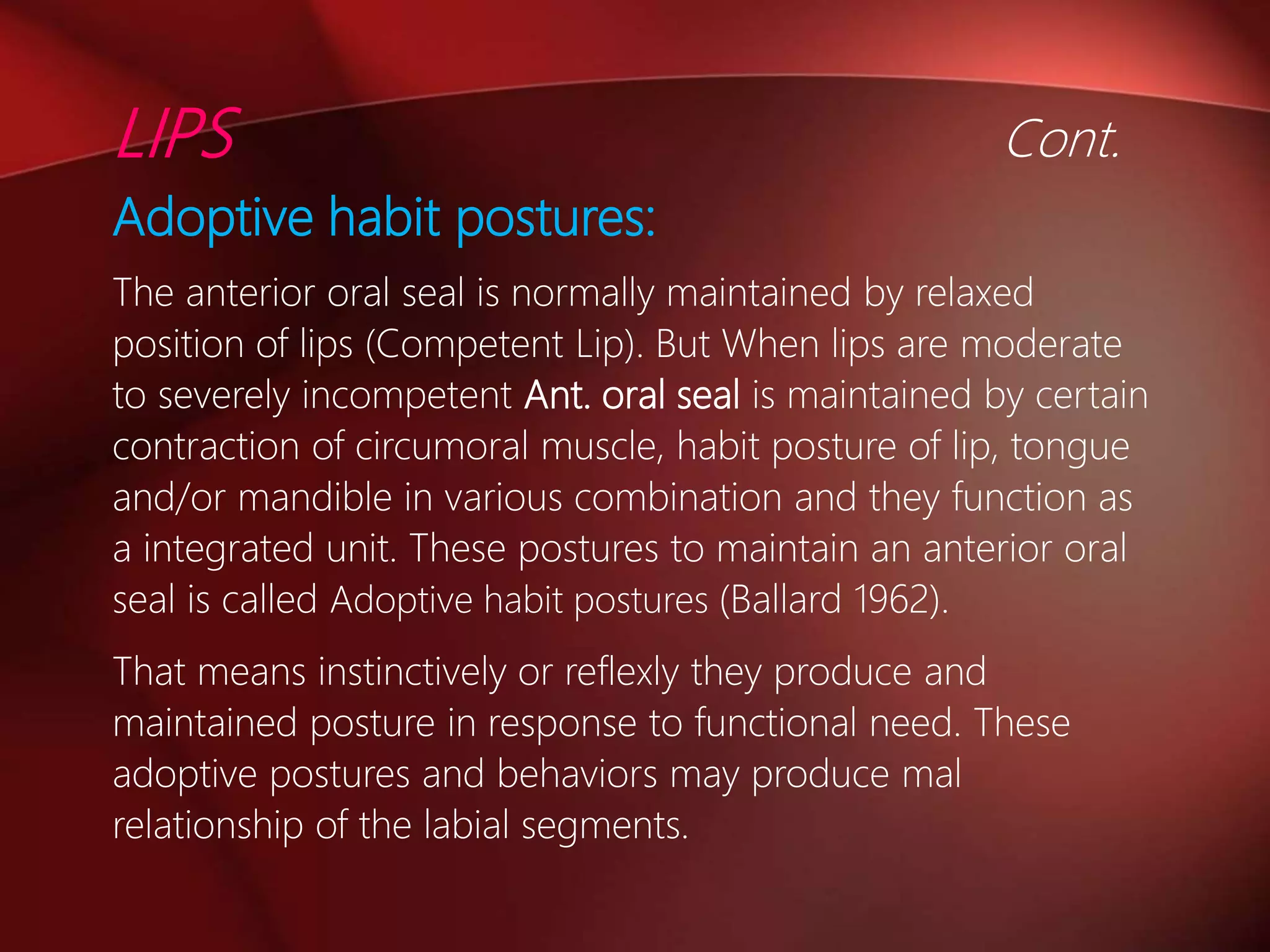 LIPS Cont.

Adoptive habit postures:

The anterior oral seal is normally maintained by relaxed position of lips (Competent Lip). But When lips are moderate to severely incompetent Ant. oral seal is maintained by certain contraction of circumoral muscle, habit posture of lip, tongue and/or mandible in various combination and they function as a integrated unit. These postures to maintain an anterior oral seal is called Adoptive habit postures (Ballard 1962).

That means instinctively or reflexly they produce and maintained posture in response to functional need. These adoptive postures and behaviors may produce mal relationship of the labial segments.